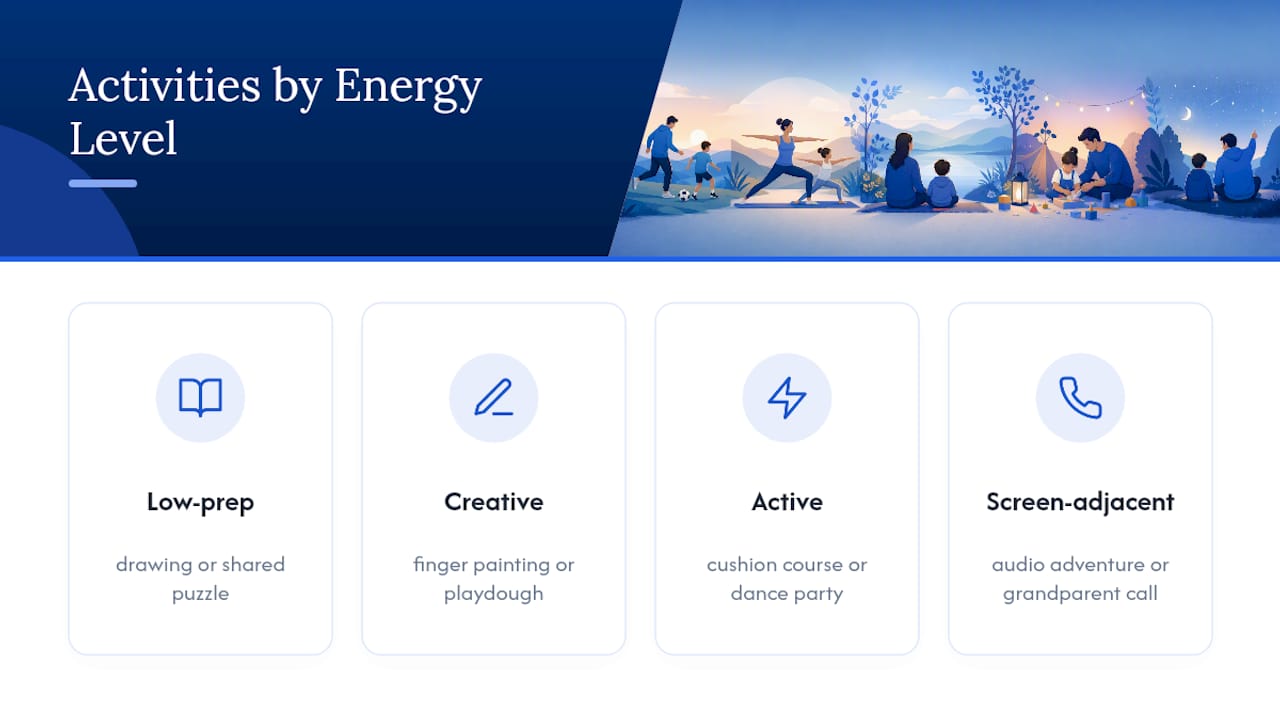 Activities by Energy Level

Low-prep

drawing or shared puzzle

Creative

finger painting or playdough

Active

cushion course or dance party

Screen-adjacent

audio adventure or grandparent call